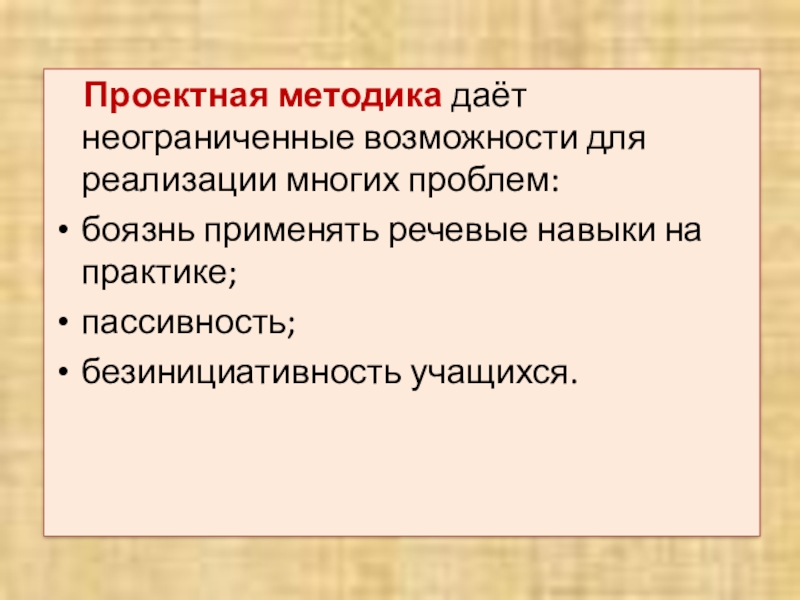 Проектная методика даёт неограниченные возможности для реализации многих проблем:

• боязнь применять речевые навыки на практике;
• пассивность;
• безинициативность учащихся.